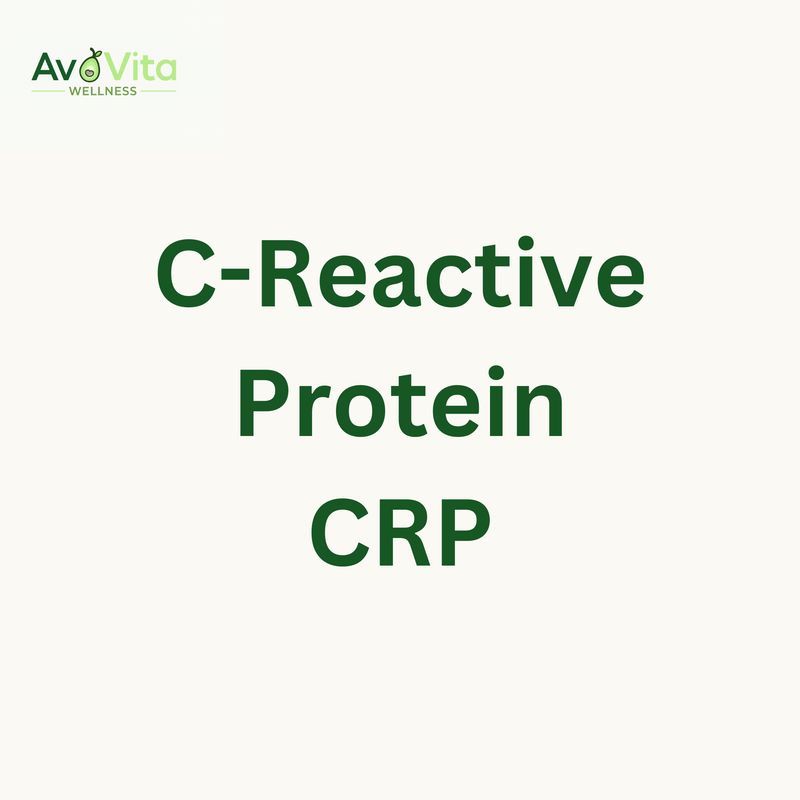 AvoVita
WELLNESS

C-Reactive Protein CRP